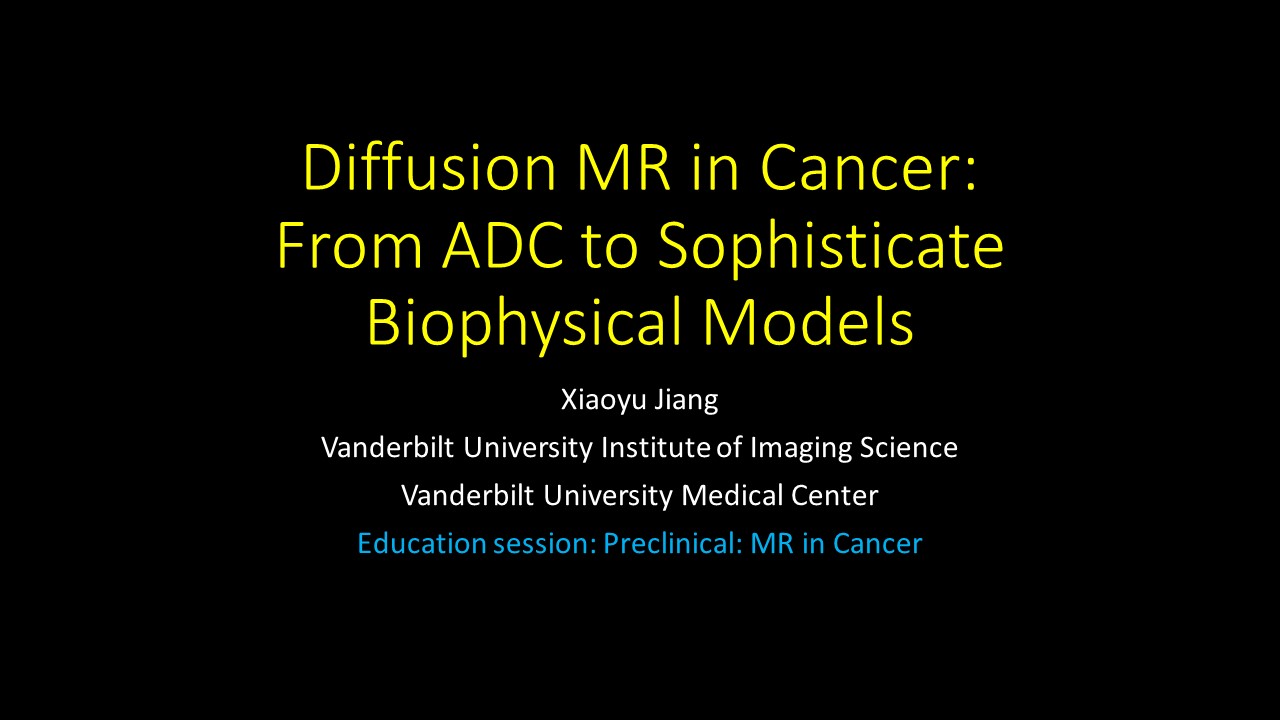 Diffusion MR in Cancer: From ADC to Sophisticate Biophysical Models

Xiaoyu Jiang

Vanderbilt University Institute of Imaging Science

Vanderbilt University Medical Center

Education session: Preclinical: MR in Cancer